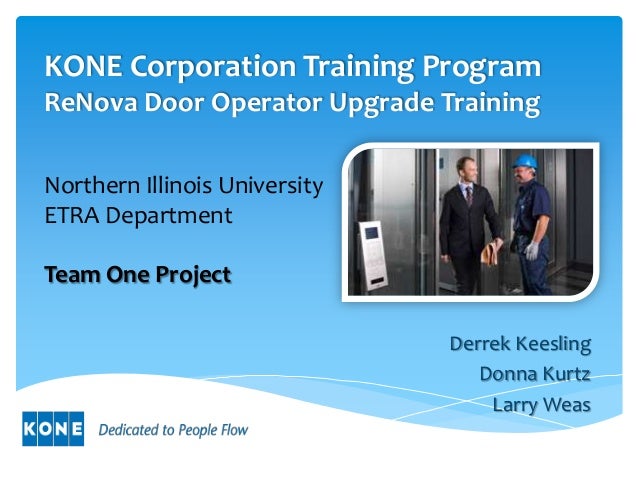 KONE Corporation Training Program
ReNova Door Operator Upgrade Training

Northern Illinois University
ETRA Department

Team One Project

Derrek Keesling
Donna Kurtz
Larry Weas

KONE Dedicated to People Flow